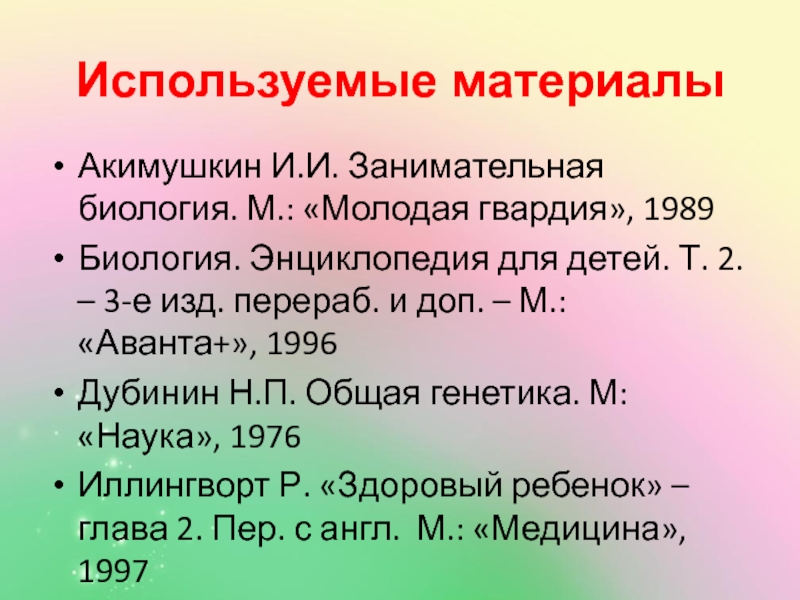 Используемые материалы

• Акимушкин И.И. Занимательная биология. М.: «Молодая гвардия», 1989
• Биология. Энциклопедия для детей. Т. 2. – 3-е изд. перераб. и доп. – М.: «Аванта+», 1996
• Дубинин Н.П. Общая генетика. М: «Наука», 1976
• Иллингворт Р. «Здоровый ребенок» – глава 2. Пер. с англ. М.: «Медицина», 1997